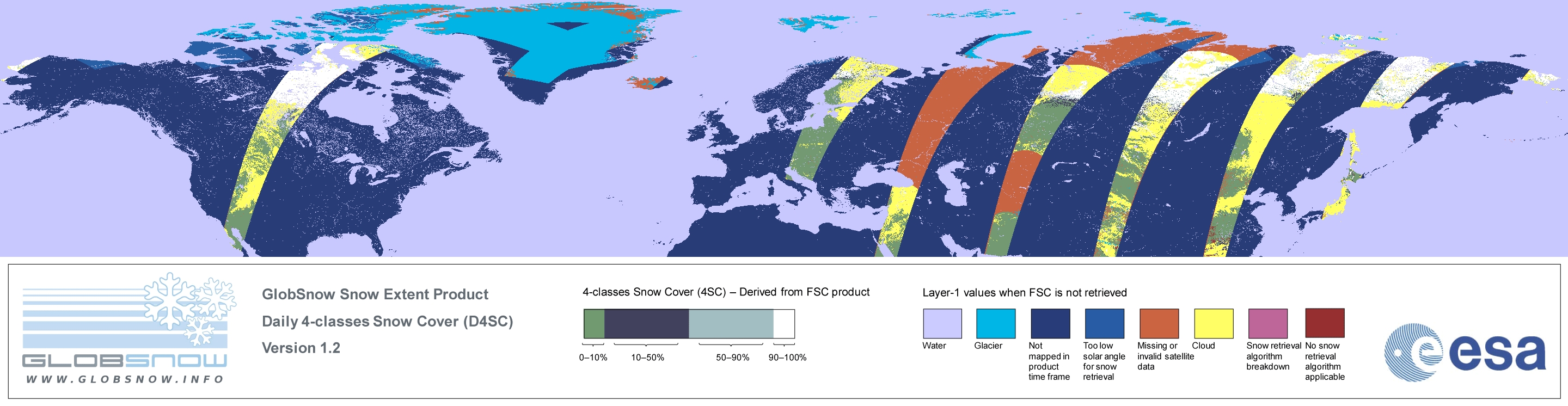 GLOBSNOW
WWW.GLOBSNOW.INFO

GlobSnow Snow Extent Product
Daily 4-classes Snow Cover (D4SC)
Version 1.2

4-classes Snow Cover (4SC) – Derived from FSC product

0–10% 10–50% 50–90% 90–100%

Layer-1 values when FSC is not retrieved

Water
Glacier
Not mapped in product time frame
Too low solar angle for snow retrieval
Missing or invalid satellite data
Cloud
Snow retrieval algorithm breakdown
No snow retrieval algorithm applicable

esa